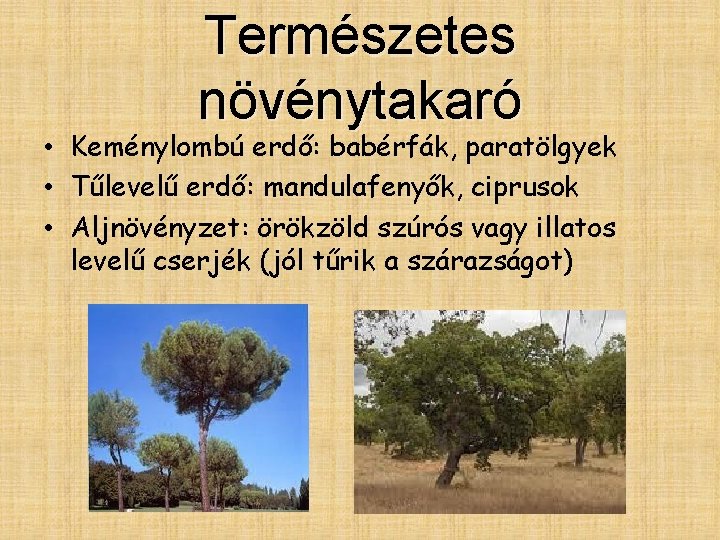 Természetes növénytakaró

• Keménylombú erdő: babérfák, paratölgyek
• Tűlevelű erdő: mandulafenyők, ciprusok
• Aljnövényzet: örökzöld szúrós vagy illatos levelű cserjék (jól tűrik a szárazságot)